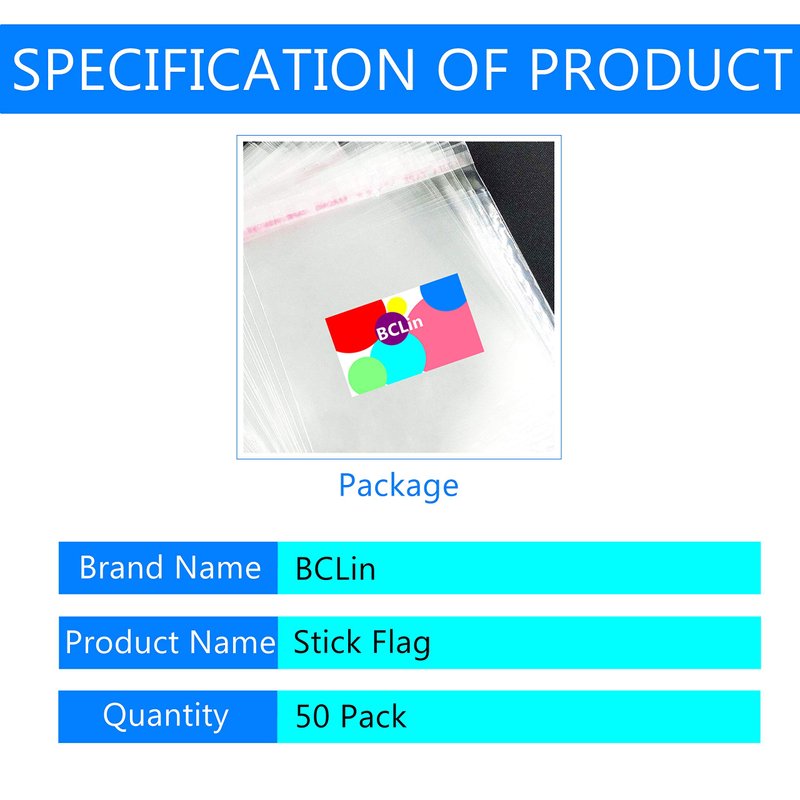 SPECIFICATION OF PRODUCT

BCLin

Package

| Brand Name | BCLin |
|---|---|
| Product Name | Stick Flag |
| Quantity | 50 Pack |